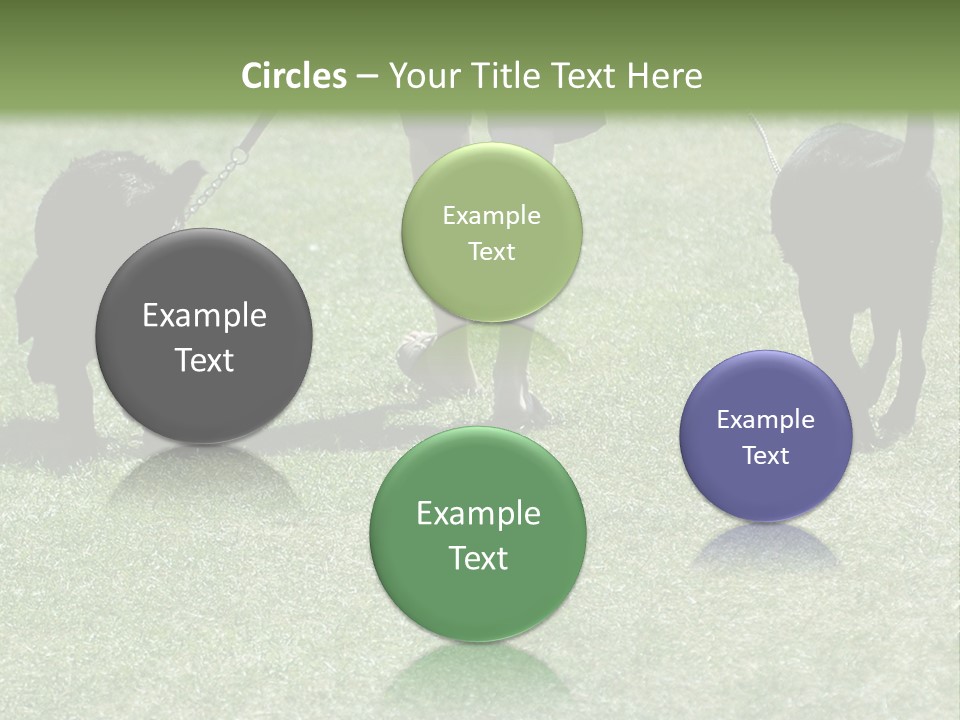 Circles – Your Title Text Here

Example Text

Example Text

Example Text

Example Text